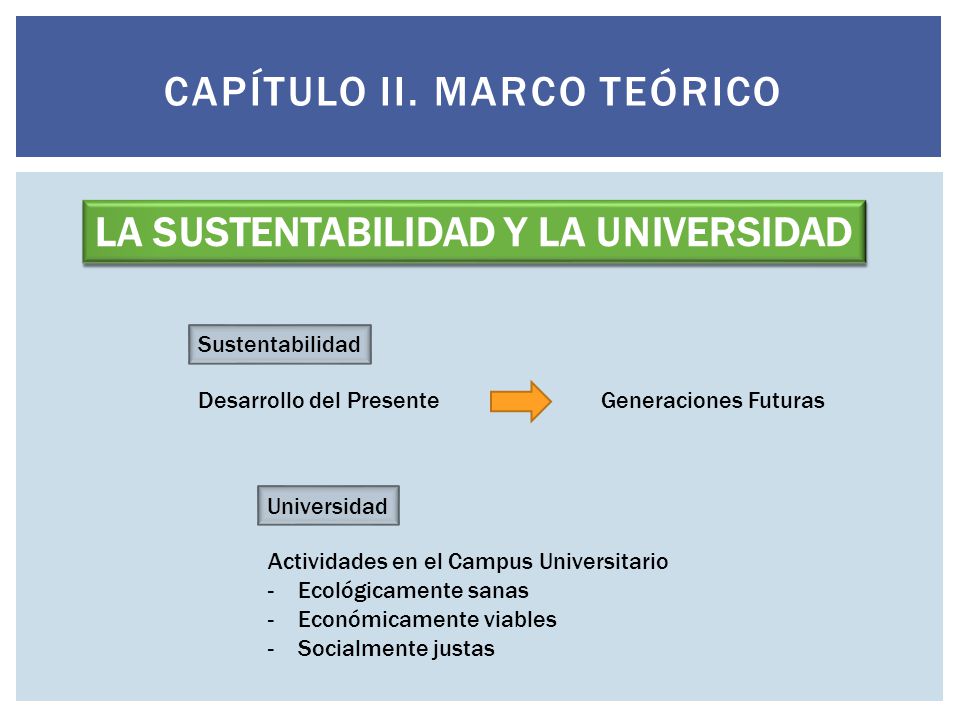 CAPÍTULO II. MARCO TEÓRICO

LA SUSTENTABILIDAD Y LA UNIVERSIDAD

Sustentabilidad

Desarrollo del Presente

Generaciones Futuras

Universidad

Actividades en el Campus Universitario
- Ecológicamente sanas
- Económicamente viables
- Socialmente justas